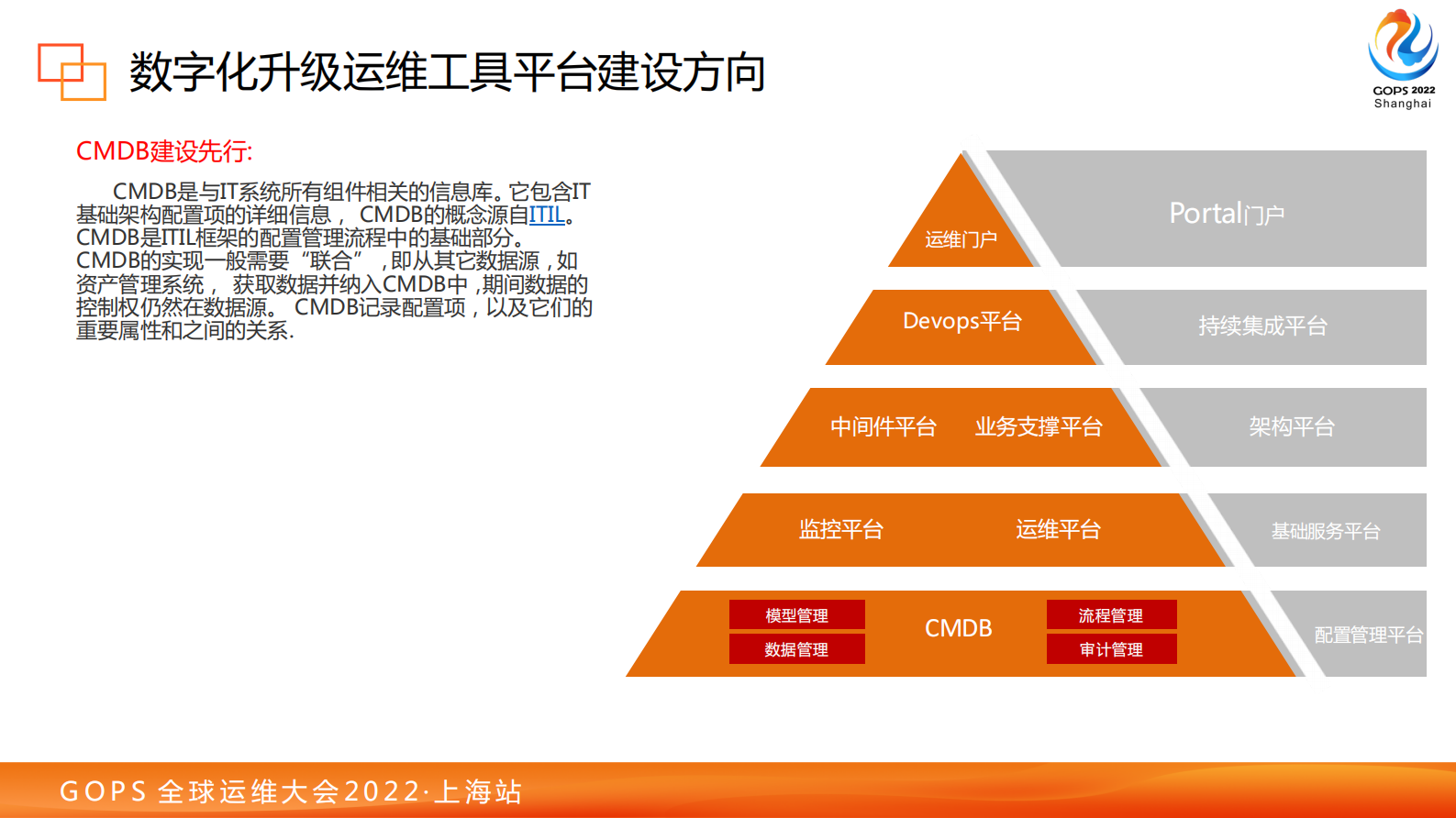 数字化升级运维工具平台建设方向

GOPS 2022
Shanghai

CMDB建设先行:

CMDB是与IT系统所有组件相关的信息库。它包含IT基础架构配置项的详细信息， CMDB的概念源自ITIL。CMDB是ITIL框架的配置管理流程中的基础部分。CMDB的实现一般需要“联合”，即从其它数据源，如资产管理系统， 获取数据并纳入CMDB中，期间数据的控制权仍然在数据源。 CMDB记录配置项，以及它们的重要属性和之间的关系.

运维门户

Portal门户

Devops平台

持续集成平台

中间件平台

业务支撑平台

架构平台

监控平台

运维平台

基础服务平台

模型管理

数据管理

CMDB

流程管理

审计管理

配置管理平台

GOPS 全球运维大会2022·上海站